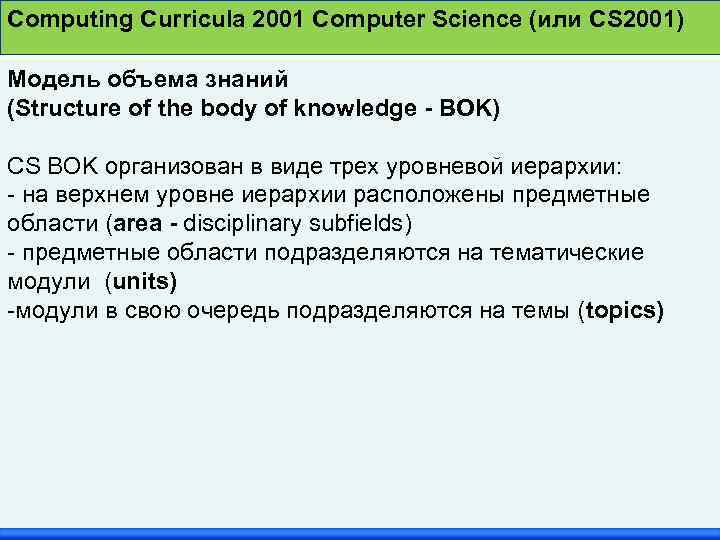 Computing Curricula 2001 Computer Science (или CS2001)

Модель объема знаний
(Structure of the body of knowledge - BOK)

CS BOK организован в виде трех уровневой иерархии:
- на верхнем уровне иерархии расположены предметные области (area - disciplinary subfields)
- предметные области подразделяются на тематические модули (units)
-модули в свою очередь подразделяются на темы (topics)